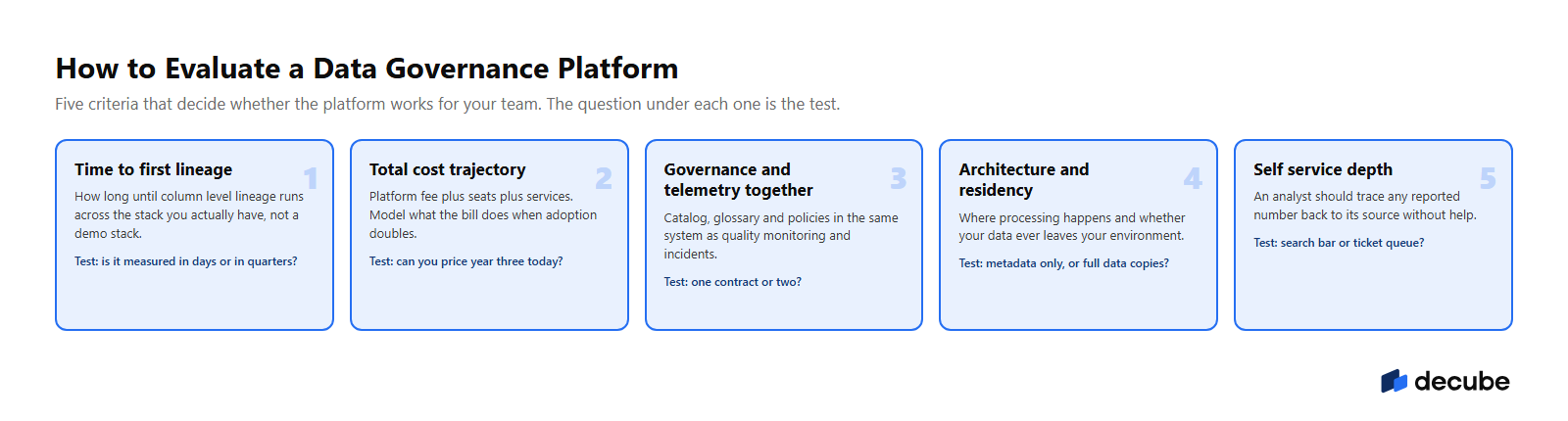 How to Evaluate a Data Governance Platform

Five criteria that decide whether the platform works for your team. The question under each one is the test.

Time to first lineage

1

How long until column level lineage runs across the stack you actually have, not a demo stack.

Test: is it measured in days or in quarters?

Total cost trajectory

2

Platform fee plus seats plus services. Model what the bill does when adoption doubles.

Test: can you price year three today?

Governance and telemetry together

3

Catalog, glossary and policies in the same system as quality monitoring and incidents.

Test: one contract or two?

Architecture and residency

4

Where processing happens and whether your data ever leaves your environment.

Test: metadata only, or full data copies?

Self service depth

5

An analyst should trace any reported number back to its source without help.

Test: search bar or ticket queue?

decube